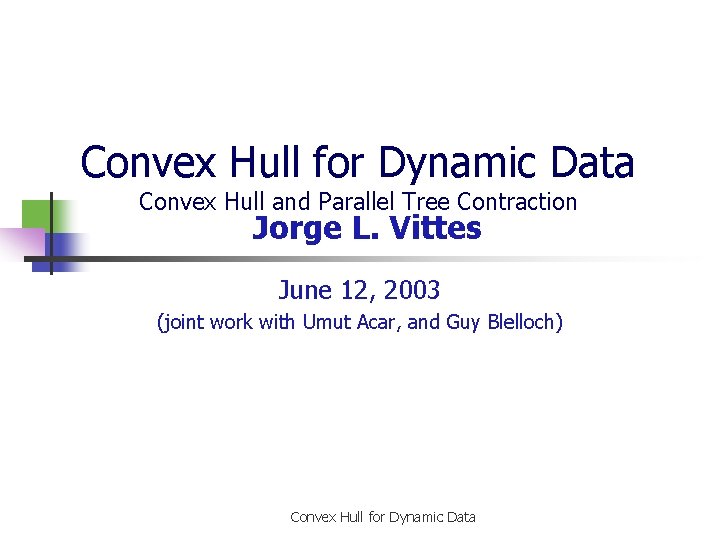 Convex Hull for Dynamic Data
Convex Hull and Parallel Tree Contraction
Jorge L. Vittes

June 12, 2003
(joint work with Umut Acar, and Guy Blelloch)

Convex Hull for Dynamic Data